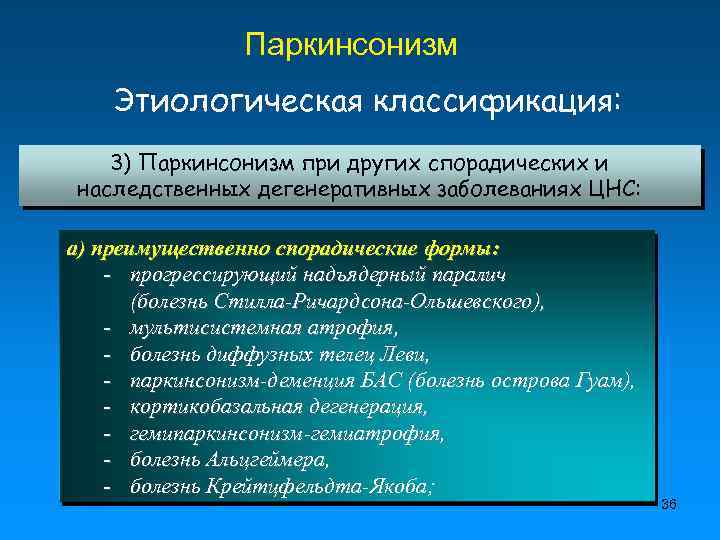 Паркинсонизм

Этиологическая классификация:

3) Паркинсонизм при других спорадических и наследственных дегенеративных заболеваниях ЦНС:

а) преимущественно спорадические формы:
- прогрессирующий надъядерный паралич (болезнь Стилла-Ричардсона-Ольшевского),
- мультисистемная атрофия,
- болезнь диффузных телец Леви,
- паркинсонизм-деменция БАС (болезнь острова Гуам),
- кортикобазальная дегенерация,
- гемипаркинсонизм-гемиатрофия,
- болезнь Альцгеймера,
- болезнь Крейтцфельдта-Якоба;

36